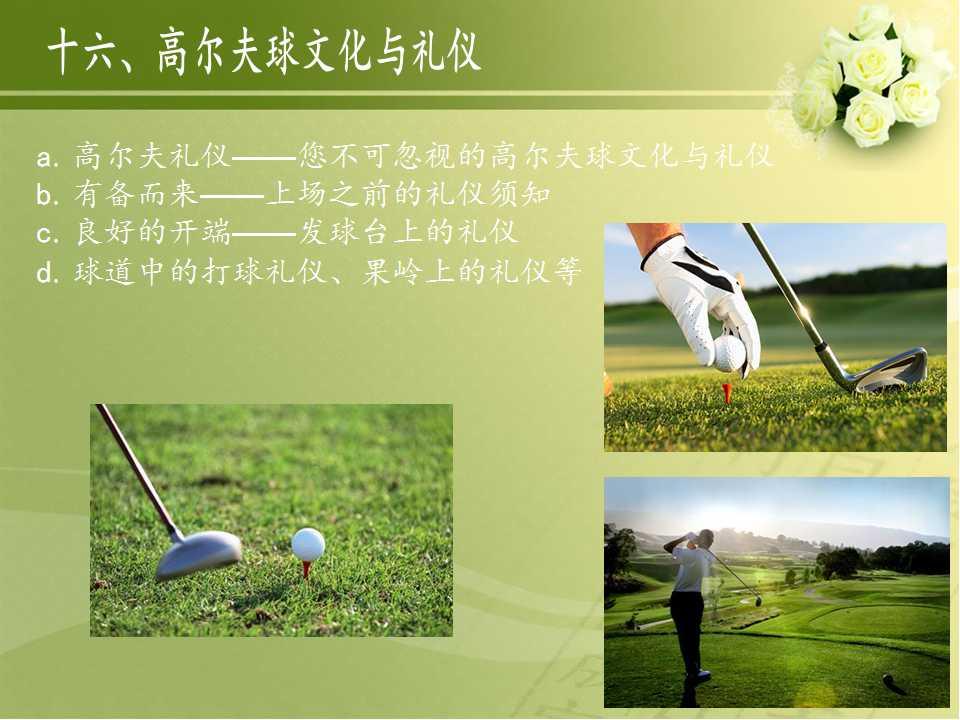 十六、高尔夫球文化与礼仪

a. 高尔夫礼仪——您不可忽视的高尔夫球文化与礼仪
b. 有备而来——上场之前的礼仪须知
c. 良好的开端——发球台上的礼仪
d. 球道中的打球礼仪、果岭上的礼仪等